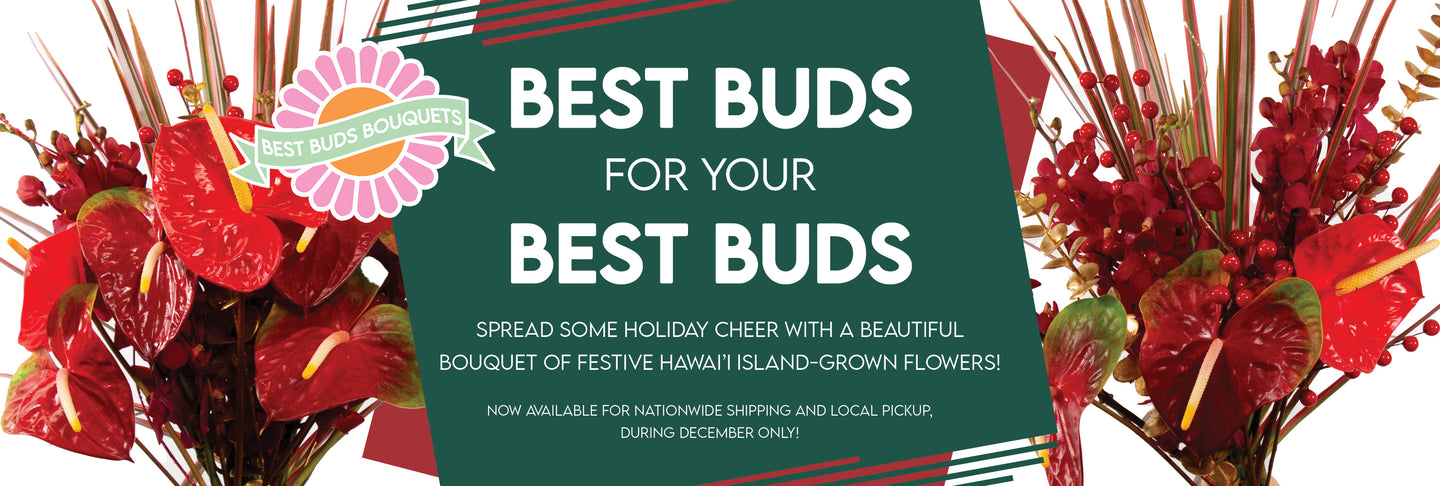 BEST BUDS BOUQUETS

BEST BUDS
FOR YOUR
BEST BUDS

SPREAD SOME HOLIDAY CHEER WITH A BEAUTIFUL BOUQUET OF FESTIVE HAWAI'I ISLAND-GROWN FLOWERS!

NOW AVAILABLE FOR NATIONWIDE SHIPPING AND LOCAL PICKUP, DURING DECEMBER ONLY!